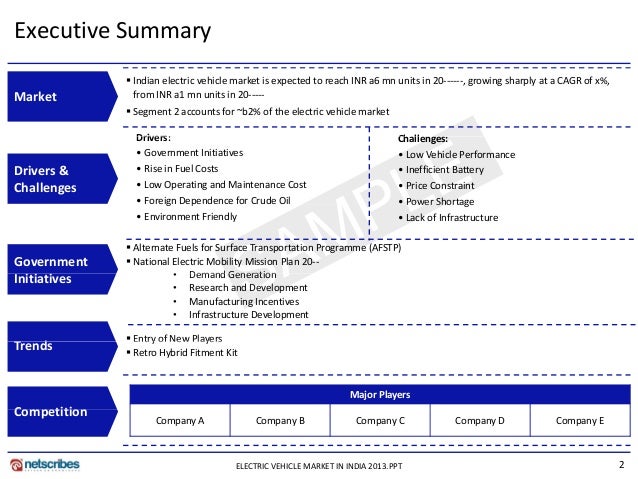 Executive Summary

Market

▪ Indian electric vehicle market is expected to reach INR a6 mn units in 20-----, growing sharply at a CAGR of x%, from INR a1 mn units in 20-----

▪ Segment 2 accounts for ~b2% of the electric vehicle market

Drivers & Challenges

Drivers:
• Government Initiatives
• Rise in Fuel Costs
• Low Operating and Maintenance Cost
• Foreign Dependence for Crude Oil
• Environment Friendly

Challenges:
• Low Vehicle Performance
• Inefficient Battery
• Price Constraint
• Power Shortage
• Lack of Infrastructure

SAMPLE

Government Initiatives

▪ Alternate Fuels for Surface Transportation Programme (AFSTP)
▪ National Electric Mobility Mission Plan 20--
• Demand Generation
• Research and Development
• Manufacturing Incentives
• Infrastructure Development

Trends

▪ Entry of New Players
▪ Retro Hybrid Fitment Kit

Competition

| Major Players | | | | |
|---|---|---|---|---|
| Company A | Company B | Company C | Company D | Company E |

netscribes

ELECTRIC VEHICLE MARKET IN INDIA 2013.PPT

2